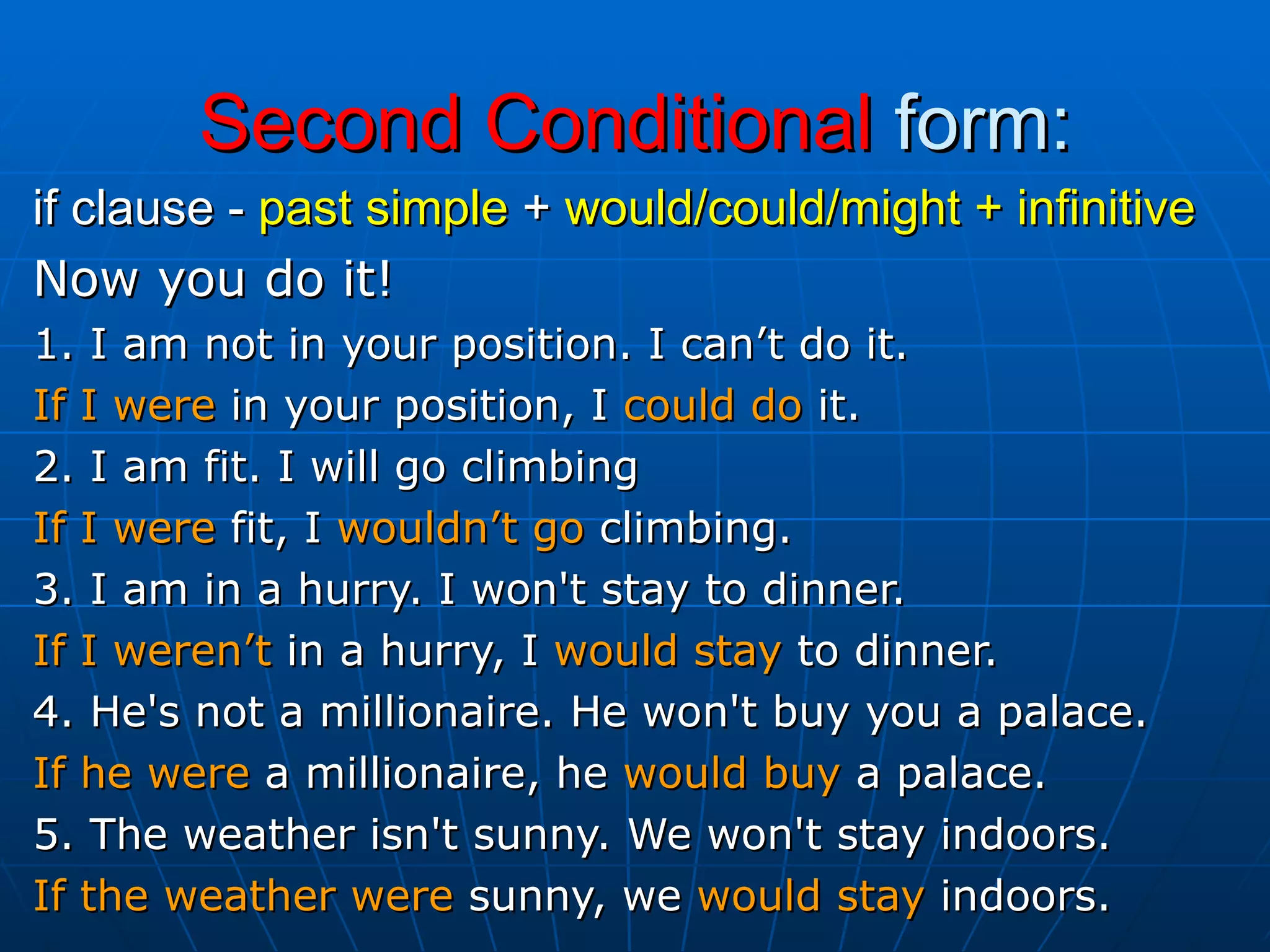 Second Conditional form:

if clause - past simple + would/could/might + infinitive

Now you do it!

1. I am not in your position. I can’t do it.

If I were in your position, I could do it.

2. I am fit. I will go climbing

If I were fit, I wouldn’t go climbing.

3. I am in a hurry. I won't stay to dinner.

If I weren’t in a hurry, I would stay to dinner.

4. He's not a millionaire. He won't buy you a palace.

If he were a millionaire, he would buy a palace.

5. The weather isn't sunny. We won't stay indoors.

If the weather were sunny, we would stay indoors.